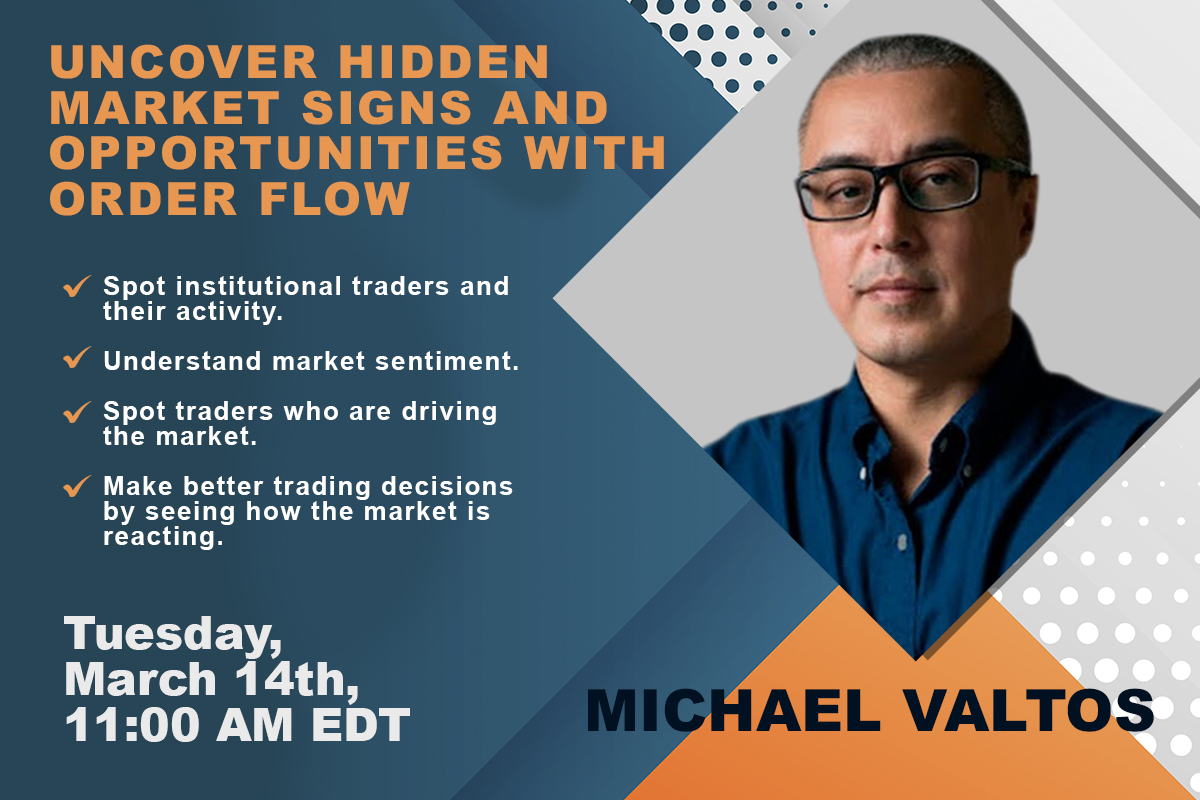 UNCOVER HIDDEN MARKET SIGNS AND OPPORTUNITIES WITH ORDER FLOW

✓ Spot institutional traders and their activity.

✓ Understand market sentiment.

✓ Spot traders who are driving the market.

✓ Make better trading decisions by seeing how the market is reacting.

Tuesday, March 14th, 11:00 AM EDT

MICHAEL VALTOS